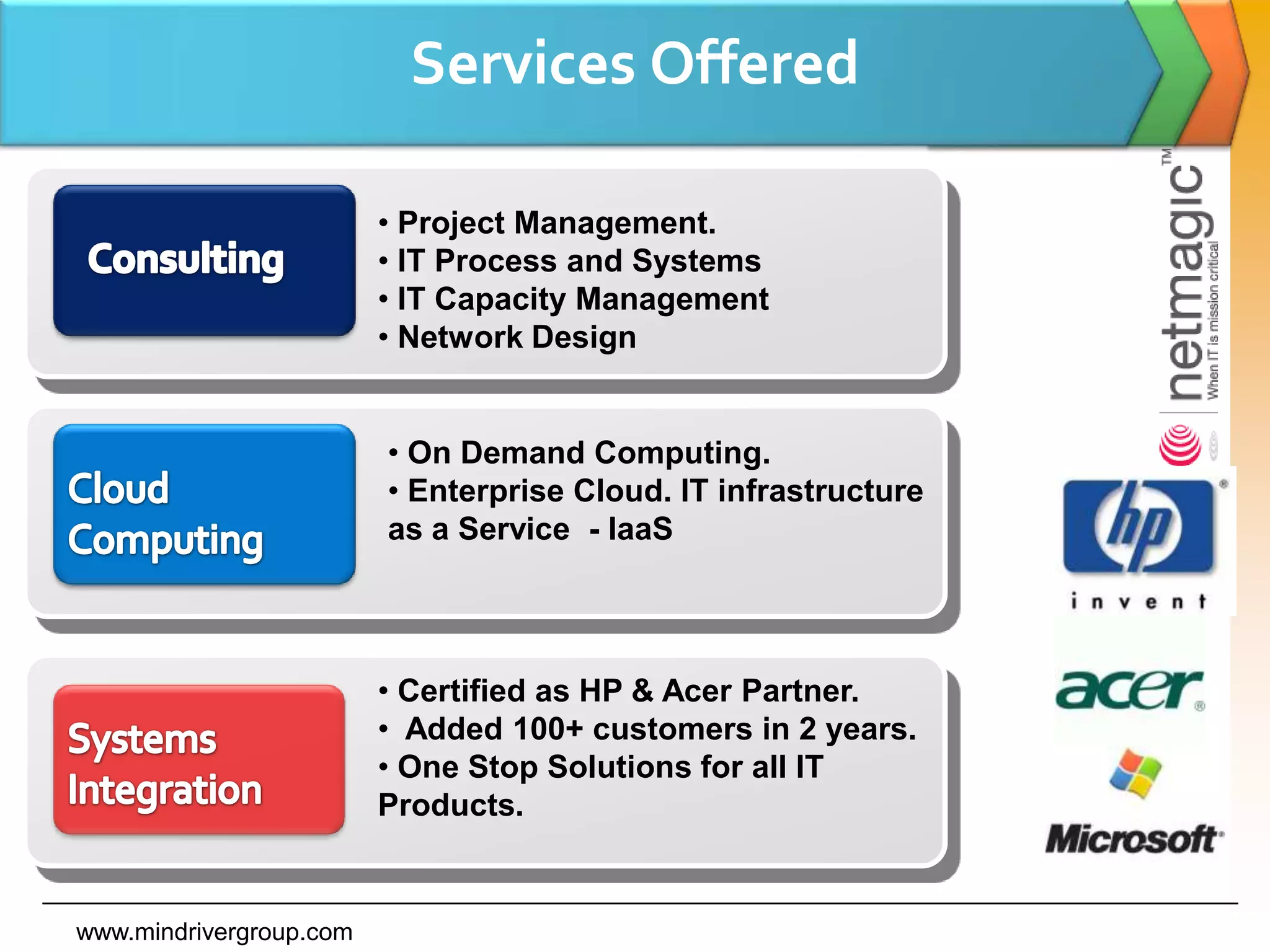 Services Offered

Consulting

• Project Management.
• IT Process and Systems
• IT Capacity Management
• Network Design

Cloud Computing

• On Demand Computing.
• Enterprise Cloud. IT infrastructure as a Service - IaaS

Systems Integration

• Certified as HP & Acer Partner.
• Added 100+ customers in 2 years.
• One Stop Solutions for all IT Products.

netmagic™
When IT is mission critical

hp
invent

acer

Microsoft

www.mindrivergroup.com